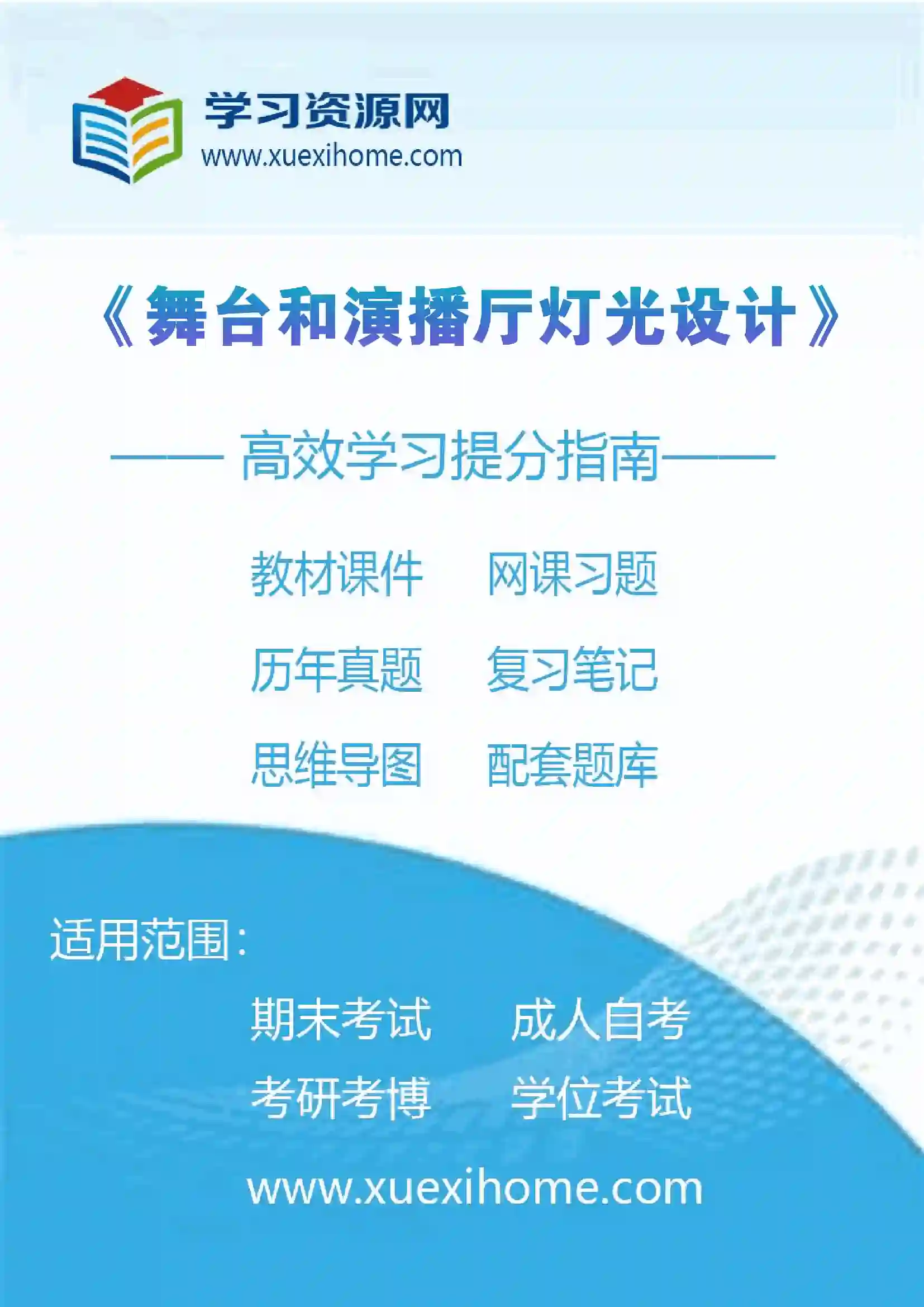 学习资源网
www.xuexihome.com

《舞台和演播厅灯光设计》

—— 高效学习提分指南——

教材课件　网课习题

历年真题　复习笔记

思维导图　配套题库

适用范围：

期末考试　成人自考

考研考博　学位考试

www.xuexihome.com